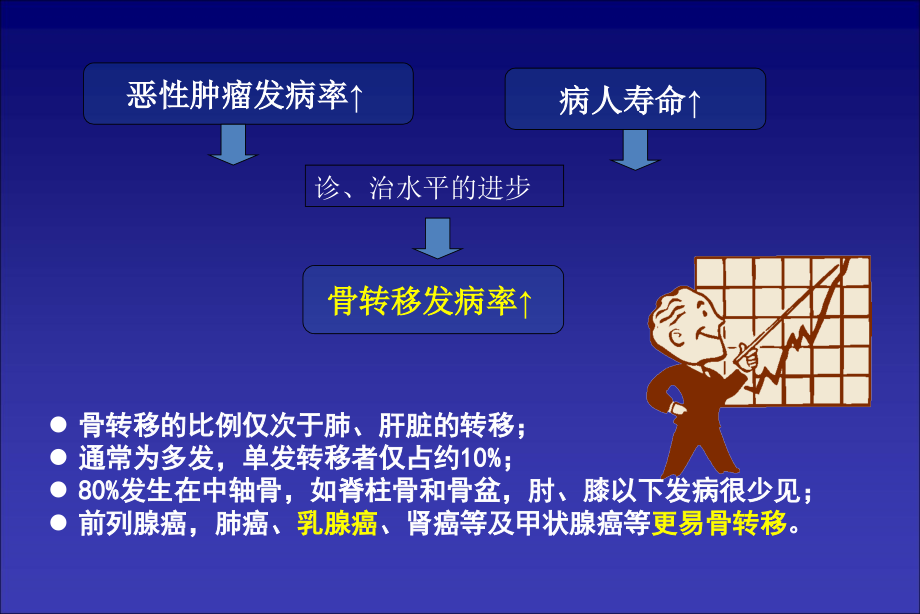 恶性肿瘤发病率↑

病人寿命↑

诊、治水平的进步

骨转移发病率↑

● 骨转移的比例仅次于肺、肝脏的转移；
● 通常为多发，单发转移者仅占约10%；
● 80%发生在中轴骨，如脊柱骨和骨盆，肘、膝以下发病很少见；
● 前列腺癌，肺癌、乳腺癌、肾癌等及甲状腺癌等更易骨转移。